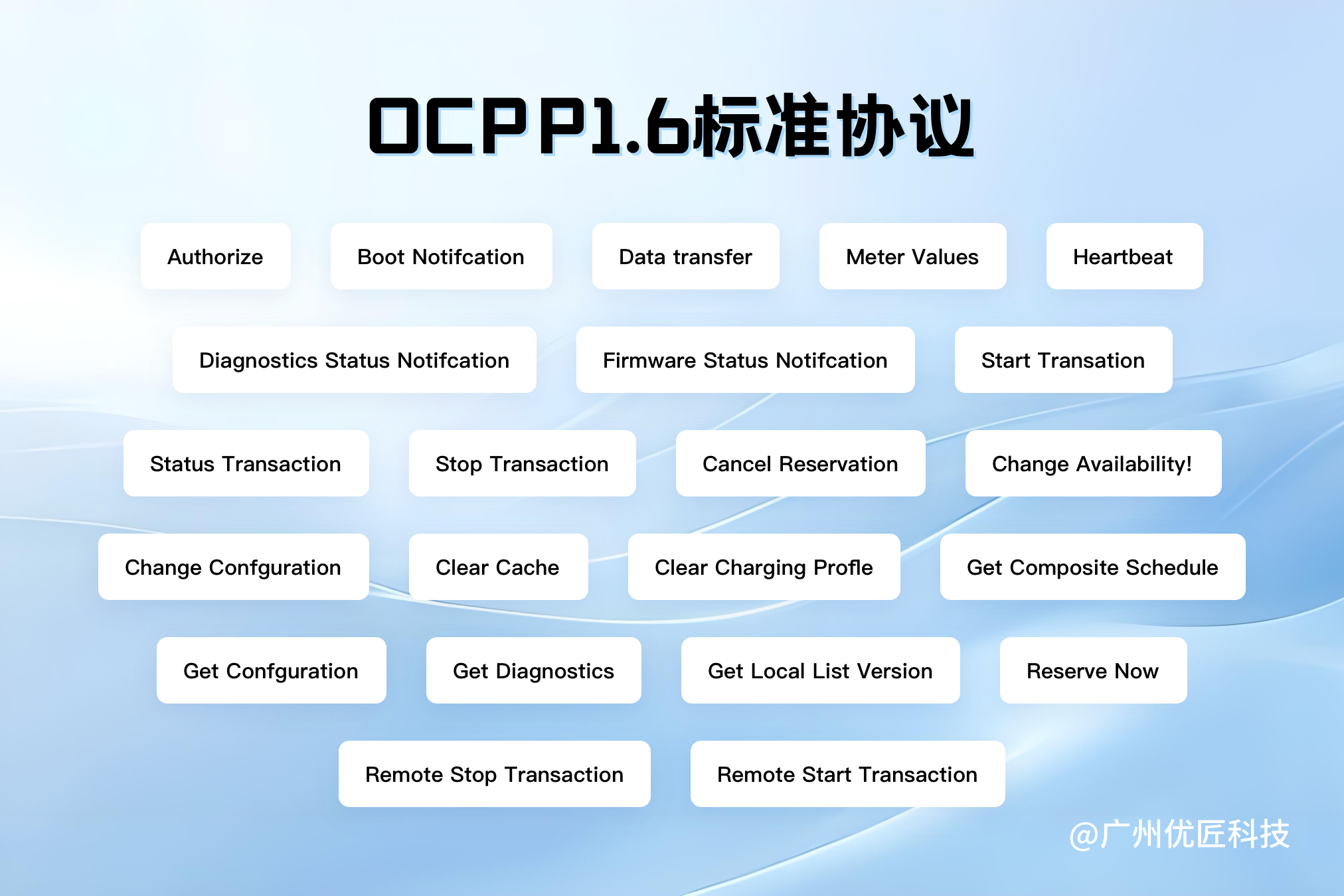 OCPP1.6标准协议

Authorize

Boot Notifcation

Data transfer

Meter Values

Heartbeat

Diagnostics Status Notifcation

Firmware Status Notifcation

Start Transation

Status Transaction

Stop Transaction

Cancel Reservation

Change Availability!

Change Confguration

Clear Cache

Clear Charging Profle

Get Composite Schedule

Get Confguration

Get Diagnostics

Get Local List Version

Reserve Now

Remote Stop Transaction

Remote Start Transaction

@广州优匠科技